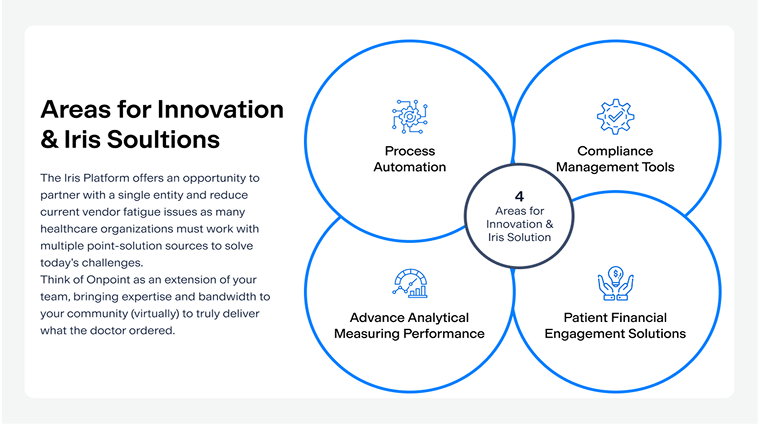 Areas for Innovation & Iris Soultions

The Iris Platform offers an opportunity to partner with a single entity and reduce current vendor fatigue issues as many healthcare organizations must work with multiple point-solution sources to solve today's challenges.
Think of Onpoint as an extension of your team, bringing expertise and bandwidth to your community (virtually) to truly deliver what the doctor ordered.

Process Automation

Compliance Management Tools

4
Areas for Innovation & Iris Solution

Advance Analytical Measuring Performance

Patient Financial Engagement Solutions